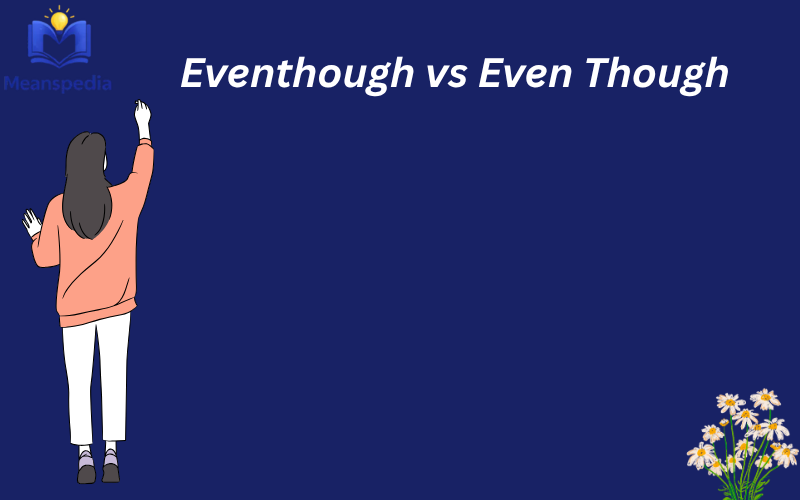 Meanspedia

Eventhough vs Even Though